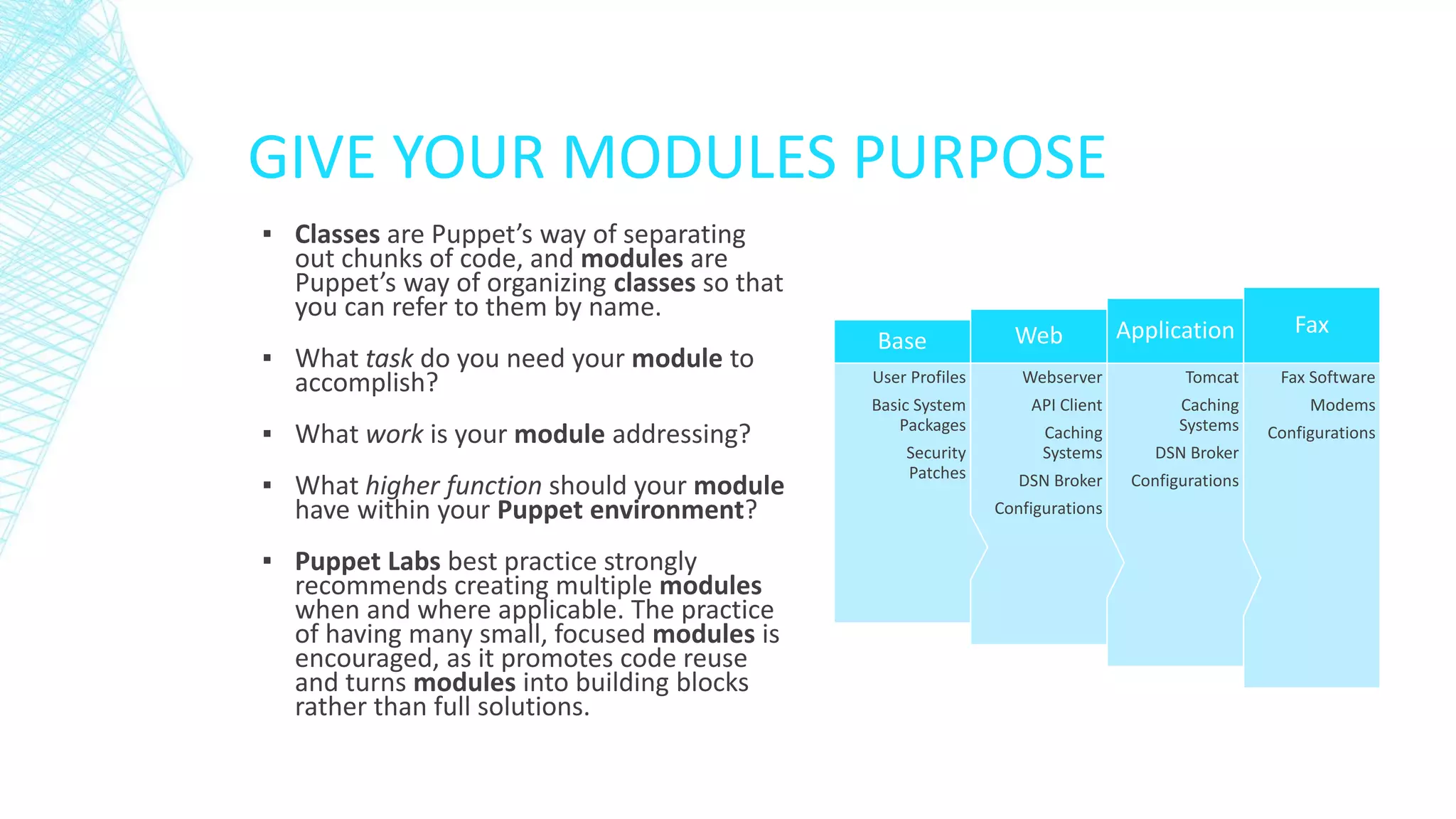 GIVE YOUR MODULES PURPOSE

▪ Classes are Puppet's way of separating out chunks of code, and modules are Puppet's way of organizing classes so that you can refer to them by name.

▪ What task do you need your module to accomplish?

▪ What work is your module addressing?

▪ What higher function should your module have within your Puppet environment?

▪ Puppet Labs best practice strongly recommends creating multiple modules when and where applicable. The practice of having many small, focused modules is encouraged, as it promotes code reuse and turns modules into building blocks rather than full solutions.

Base
User Profiles
Basic System Packages
Security Patches

Web
Webserver
API Client
Caching Systems
DSN Broker
Configurations

Application
Tomcat
Caching Systems
DSN Broker
Configurations

Fax
Fax Software
Modems
Configurations